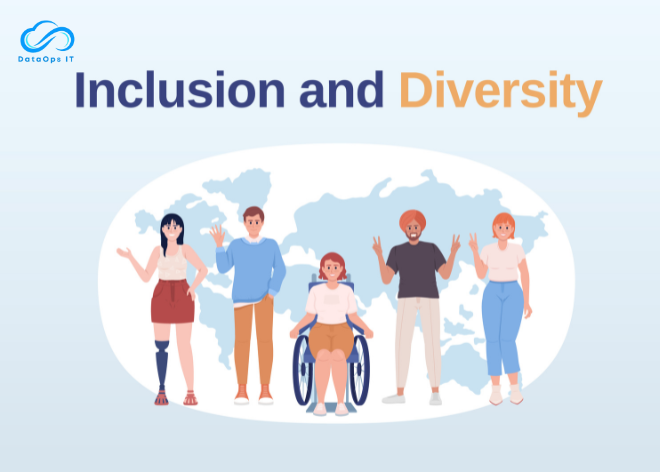 DataOps IT

Inclusion and Diversity